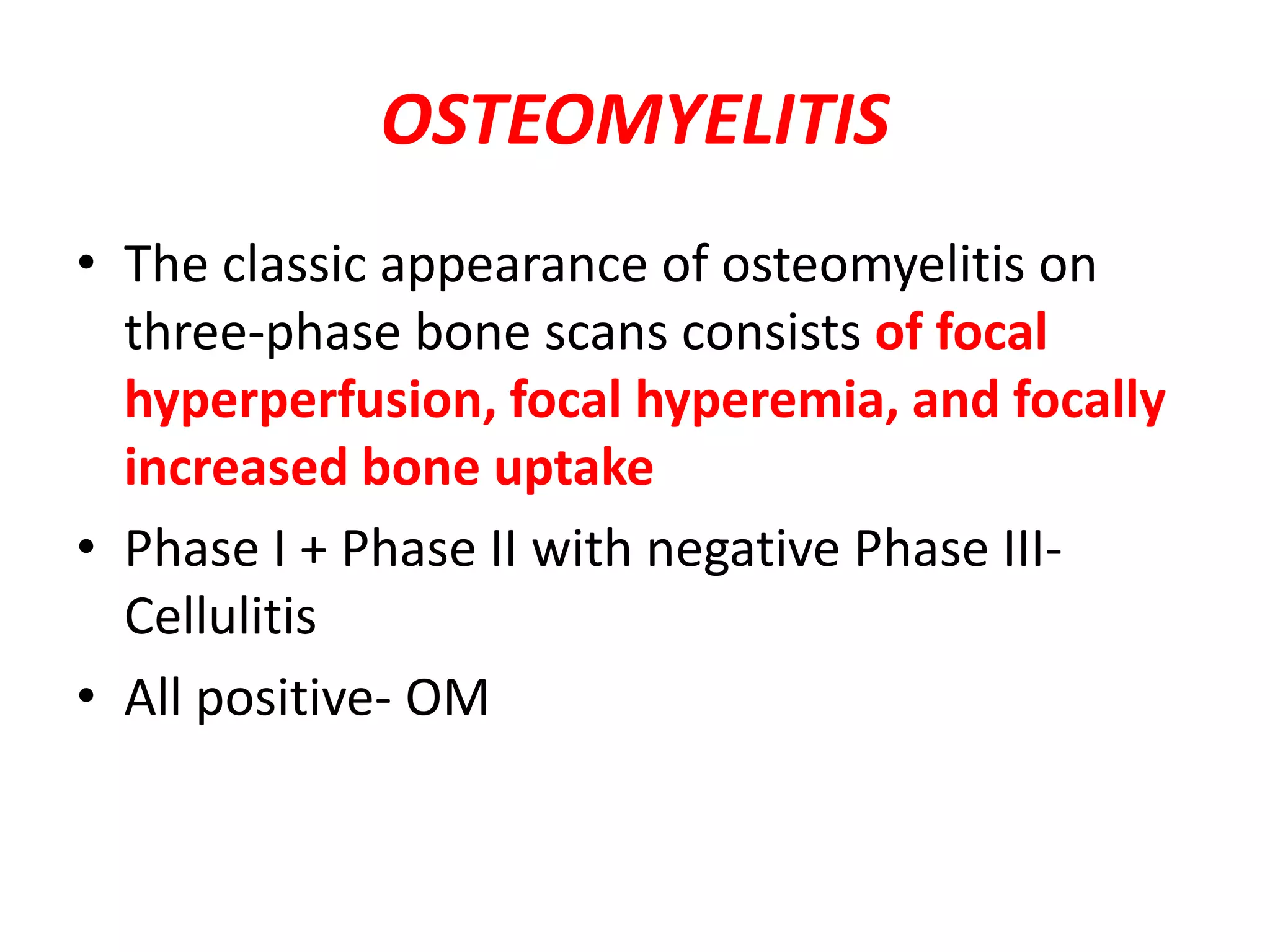 OSTEOMYELITIS

• The classic appearance of osteomyelitis on three-phase bone scans consists of focal hyperperfusion, focal hyperemia, and focally increased bone uptake

• Phase I + Phase II with negative Phase III- Cellulitis

• All positive- OM